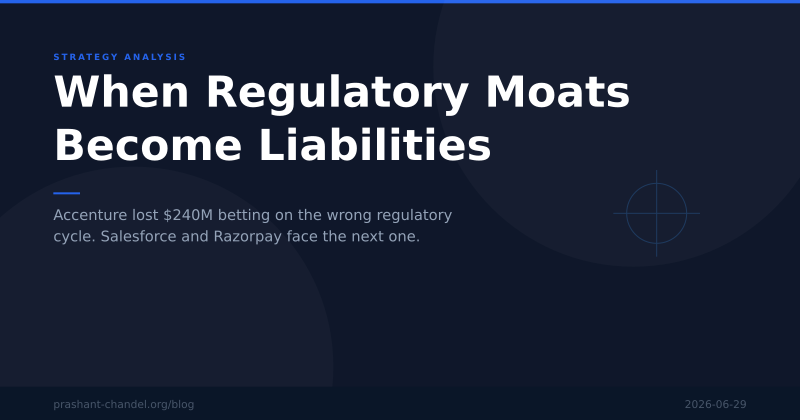 STRATEGY ANALYSIS

When Regulatory Moats Become Liabilities

Accenture lost \$240M betting on the wrong regulatory cycle. Salesforce and Razorpay face the next one.

prashant-chandel.org/blog

2026-06-29